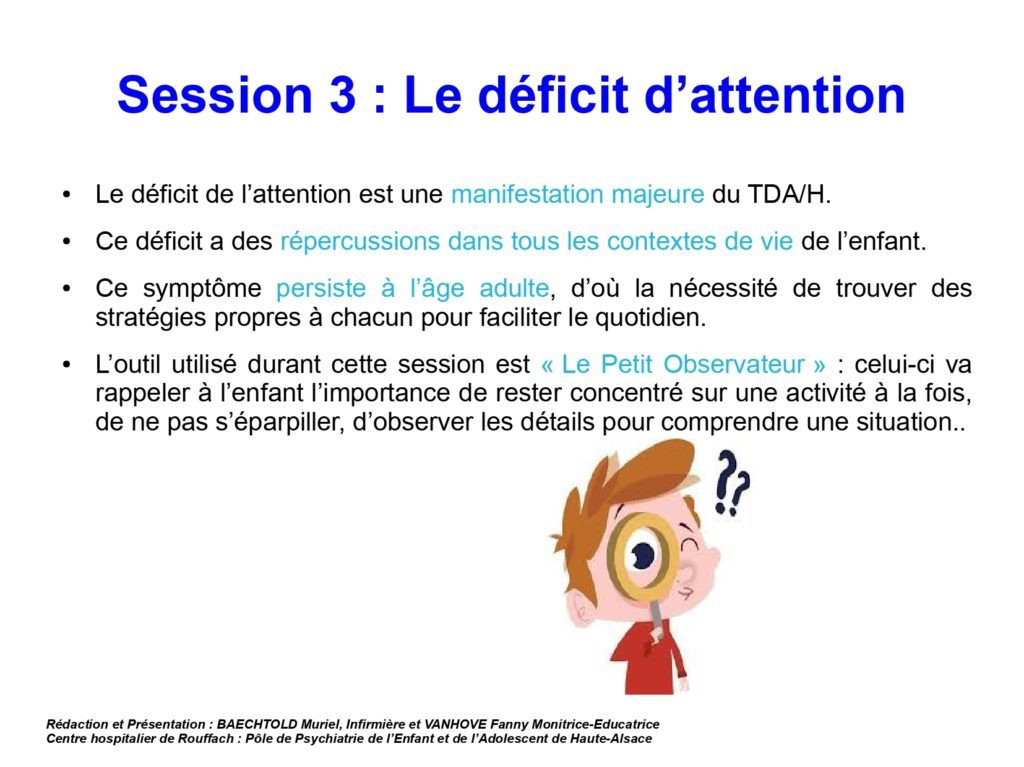 Session 3 : Le déficit d’attention

• Le déficit de l’attention est une manifestation majeure du TDA/H.

• Ce déficit a des répercussions dans tous les contextes de vie de l’enfant.

• Ce symptôme persiste à l’âge adulte, d’où la nécessité de trouver des stratégies propres à chacun pour faciliter le quotidien.

• L’outil utilisé durant cette session est « Le Petit Observateur » : celui-ci va rappeler à l’enfant l’importance de rester concentré sur une activité à la fois, de ne pas s’éparpiller, d’observer les détails pour comprendre une situation..

??

Rédaction et Présentation : BAECHTOLD Muriel, Infirmière et VANHOVE Fanny Monitrice-Educatrice
Centre hospitalier de Rouffach : Pôle de Psychiatrie de l’Enfant et de l’Adolescent de Haute-Alsace